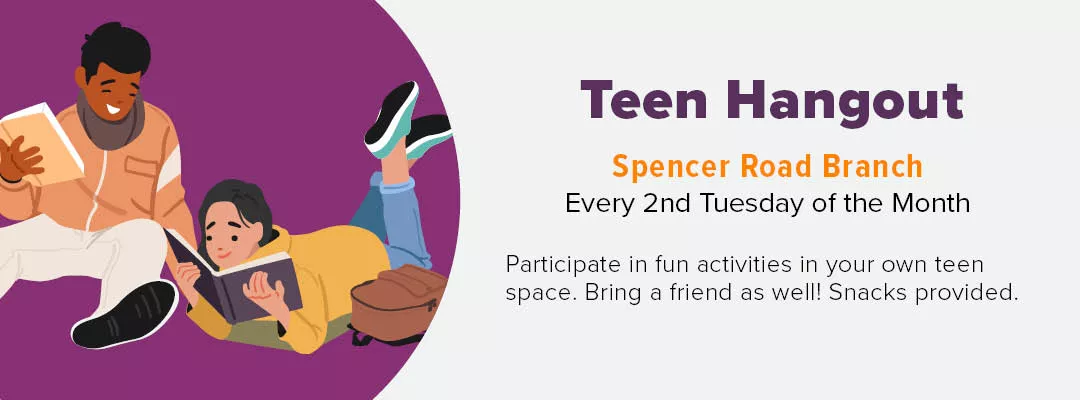 Teen Hangout

Spencer Road Branch
Every 2nd Tuesday of the Month

Participate in fun activities in your own teen space. Bring a friend as well! Snacks provided.